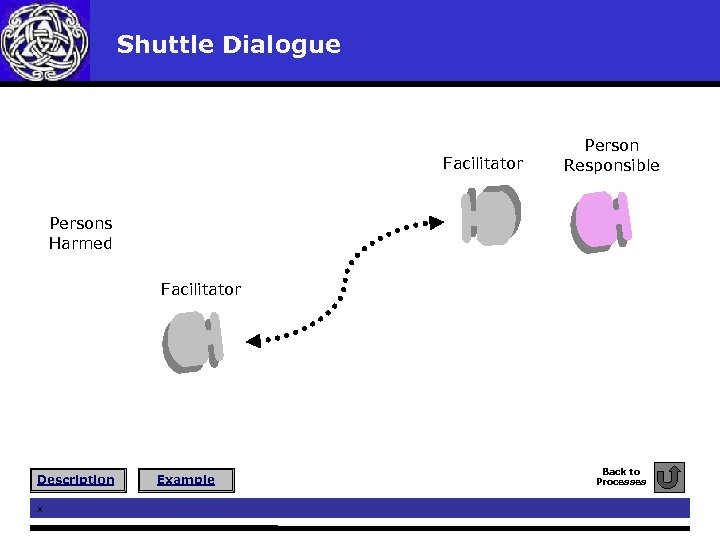 Shuttle Dialogue

Facilitator

Person Responsible

Persons Harmed

Facilitator

Description

Example

Back to Processes

x